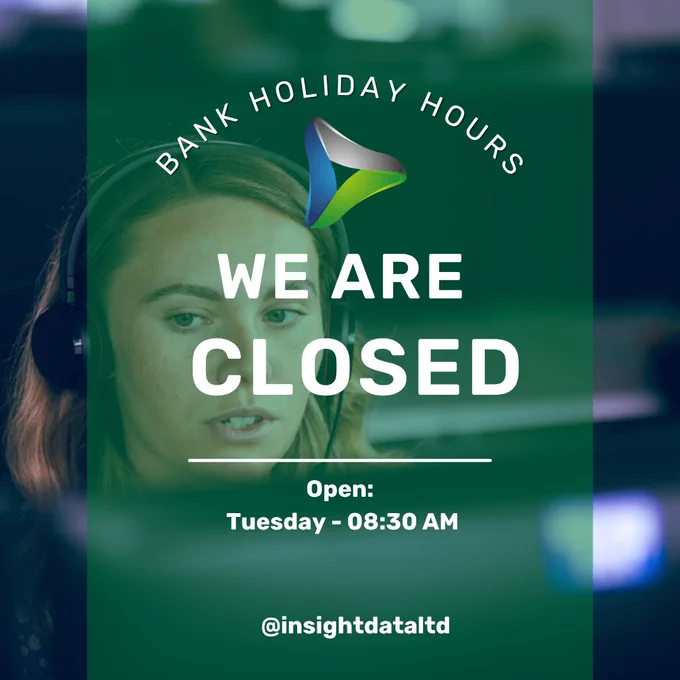 BANK HOLIDAY HOURS

WE ARE
CLOSED

Open:
Tuesday - 08:30 AM

@insightdataltd